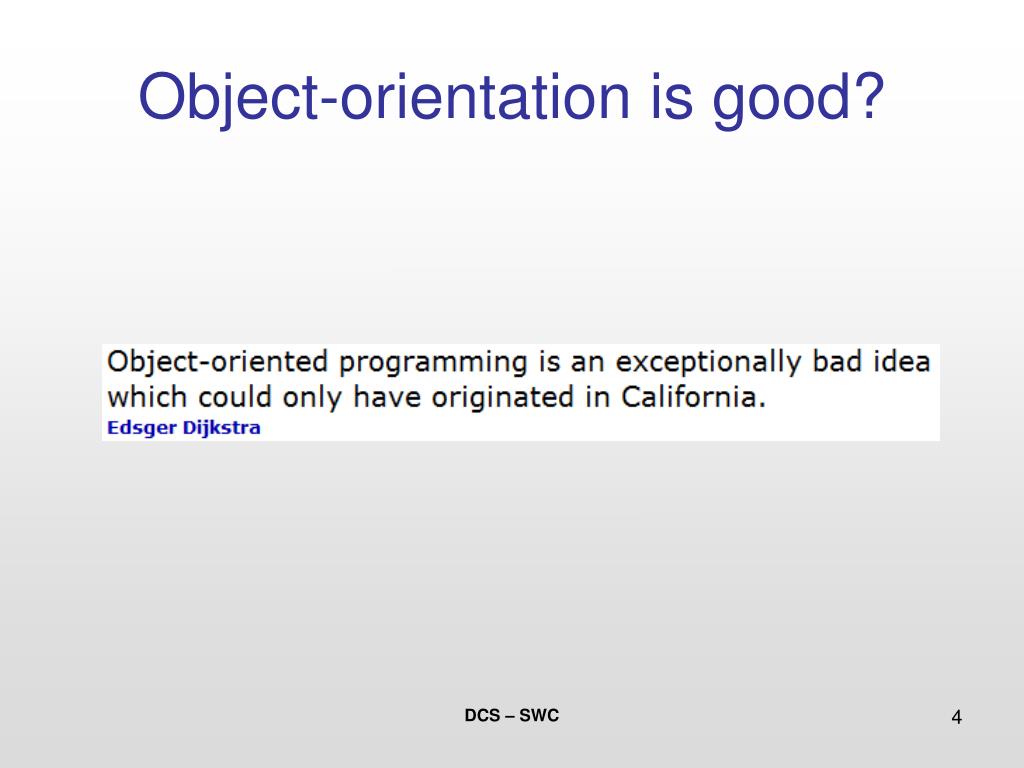 Object-orientation is good?

Object-oriented programming is an exceptionally bad idea which could only have originated in California.
Edsger Dijkstra

DCS – SWC

4